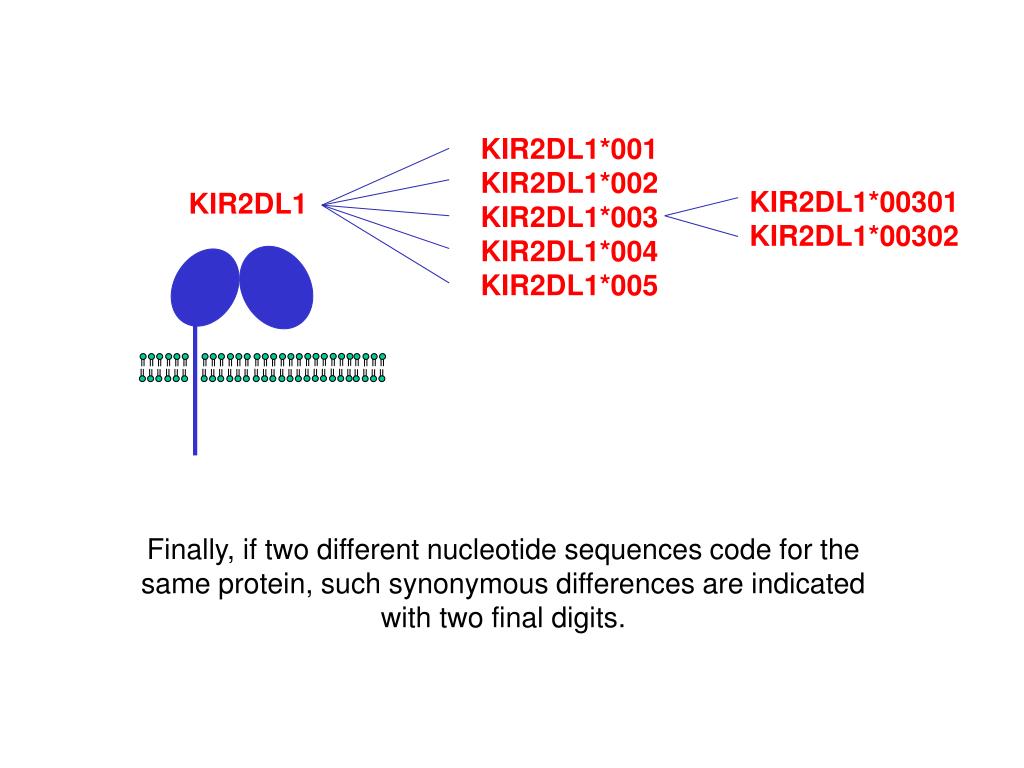 KIR2DL1

KIR2DL1*001
KIR2DL1*002
KIR2DL1*003
KIR2DL1*004
KIR2DL1*005

KIR2DL1*00301
KIR2DL1*00302

Finally, if two different nucleotide sequences code for the same protein, such synonymous differences are indicated with two final digits.